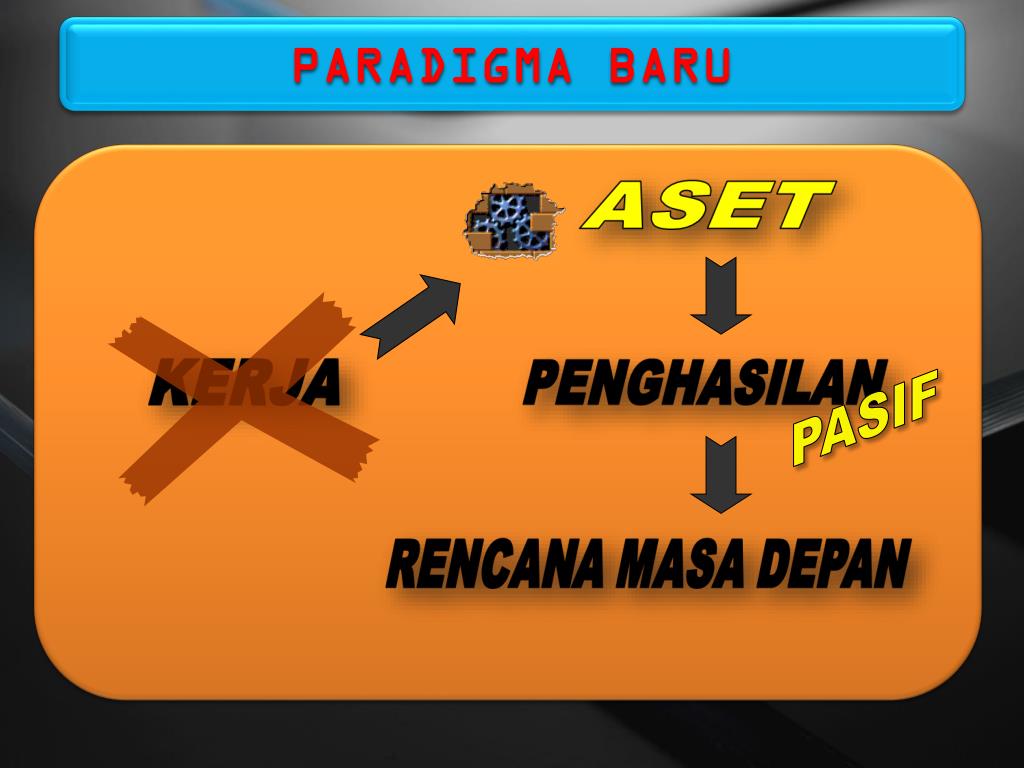 PARADIGMA BARU

KERJA

ASET

PENGHASILAN

PASIF

RENCANA MASA DEPAN